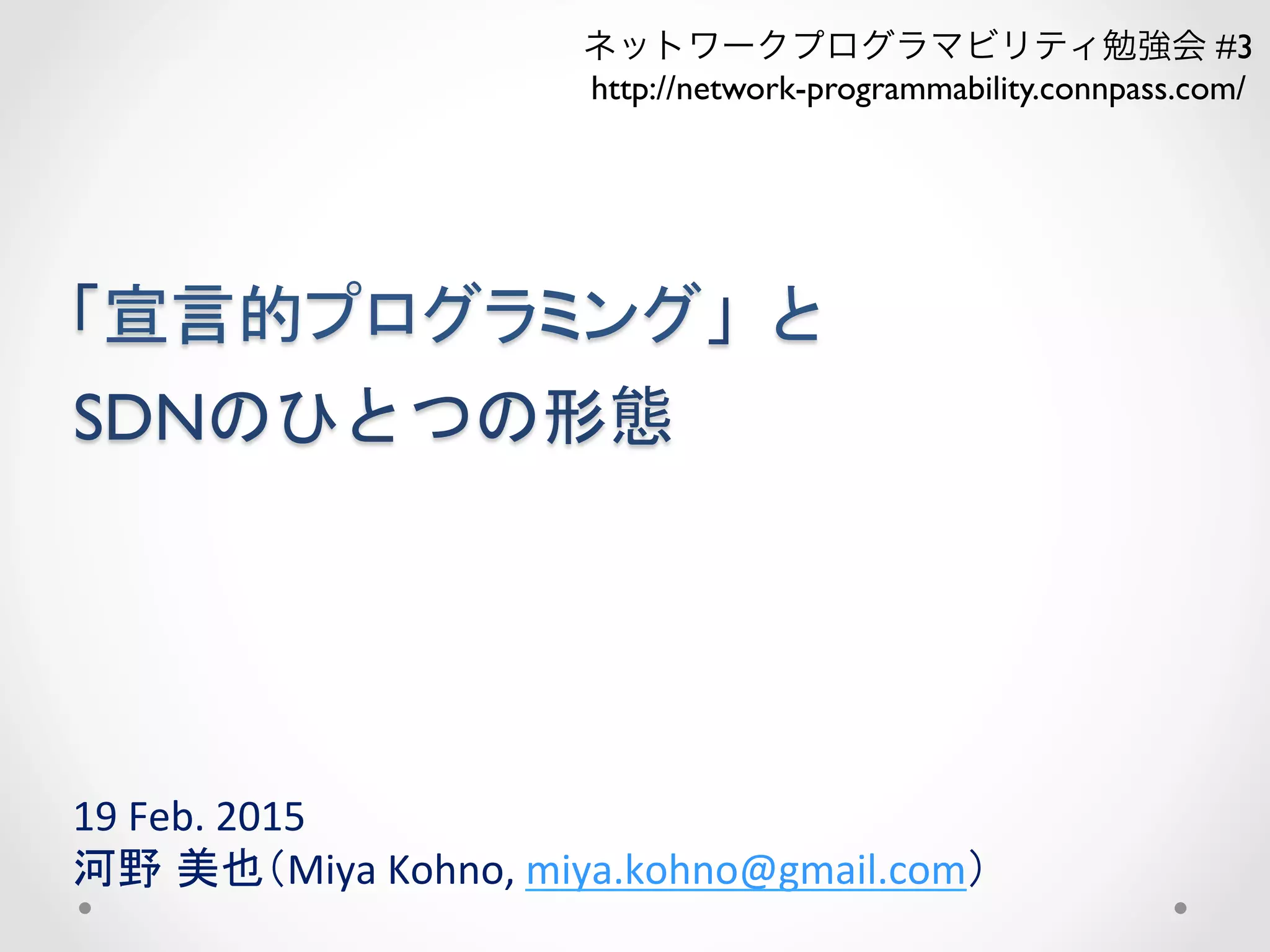 ネットワークプログラマビリティ勉強会 #3
http://network-programmability.connpass.com/

「宣言的プログラミング」と
SDNのひとつの形態

19 Feb. 2015
河野 美也（Miya Kohno, miya.kohno@gmail.com）